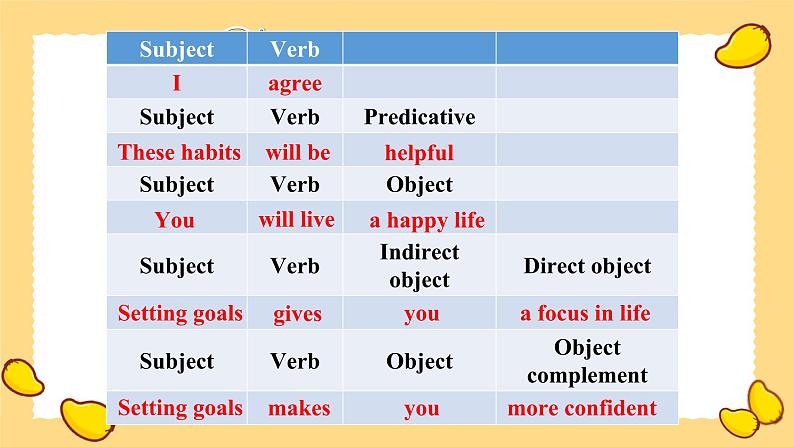 | Subject | Verb | | |
|---|---|---|---|
| I | agree | | |
| Subject | Verb | Predicative | |
| These habits | will be | helpful | |
| Subject | Verb | Object | |
| You | will live | a happy life | |
| Subject | Verb | Indirect object | Direct object |
| Setting goals | gives | you | a focus in life |
| Subject | Verb | Object | Object complement |
| Setting goals | makes | you | more confident |